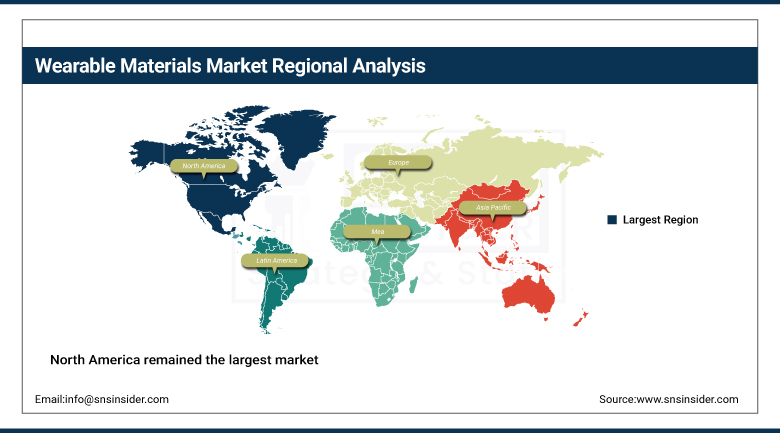 Wearable Materials Market Regional Analysis

North America

Europe

Asia Pacific

Mea

Latin America

Largest Region

North America remained the largest market

Email:info@snsinsider.com

Source:www.snsinsider.com